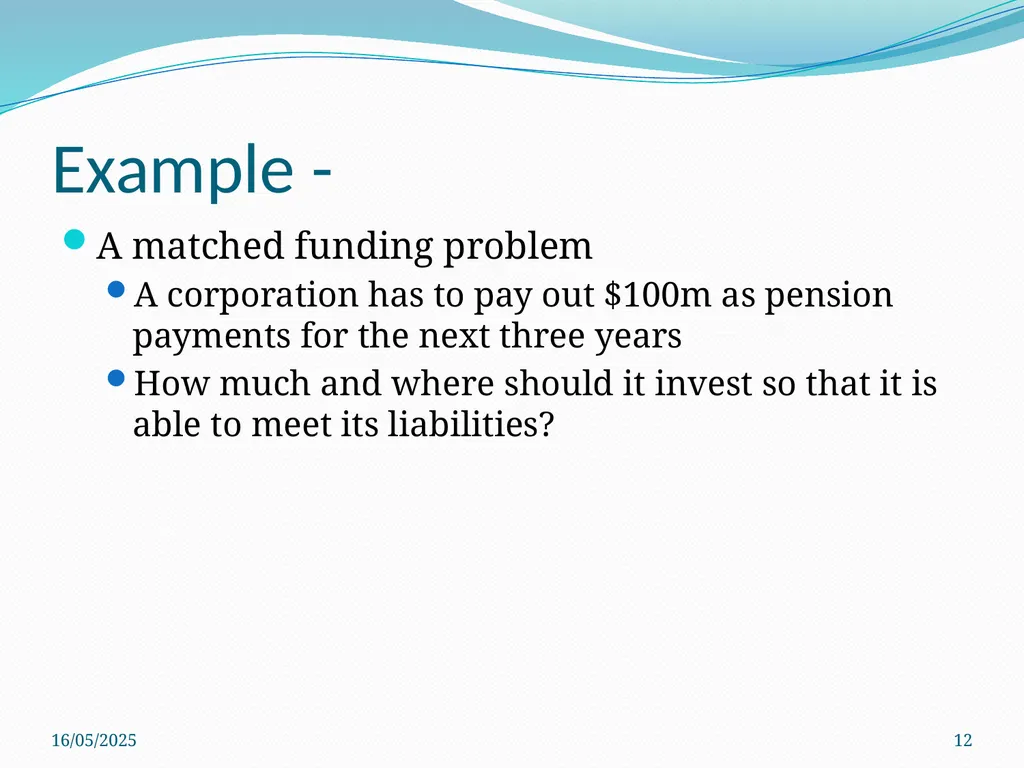 Example -

A matched funding problem

A corporation has to pay out \$100m as pension payments for the next three years

How much and where should it invest so that it is able to meet its liabilities?

16/05/2025

12